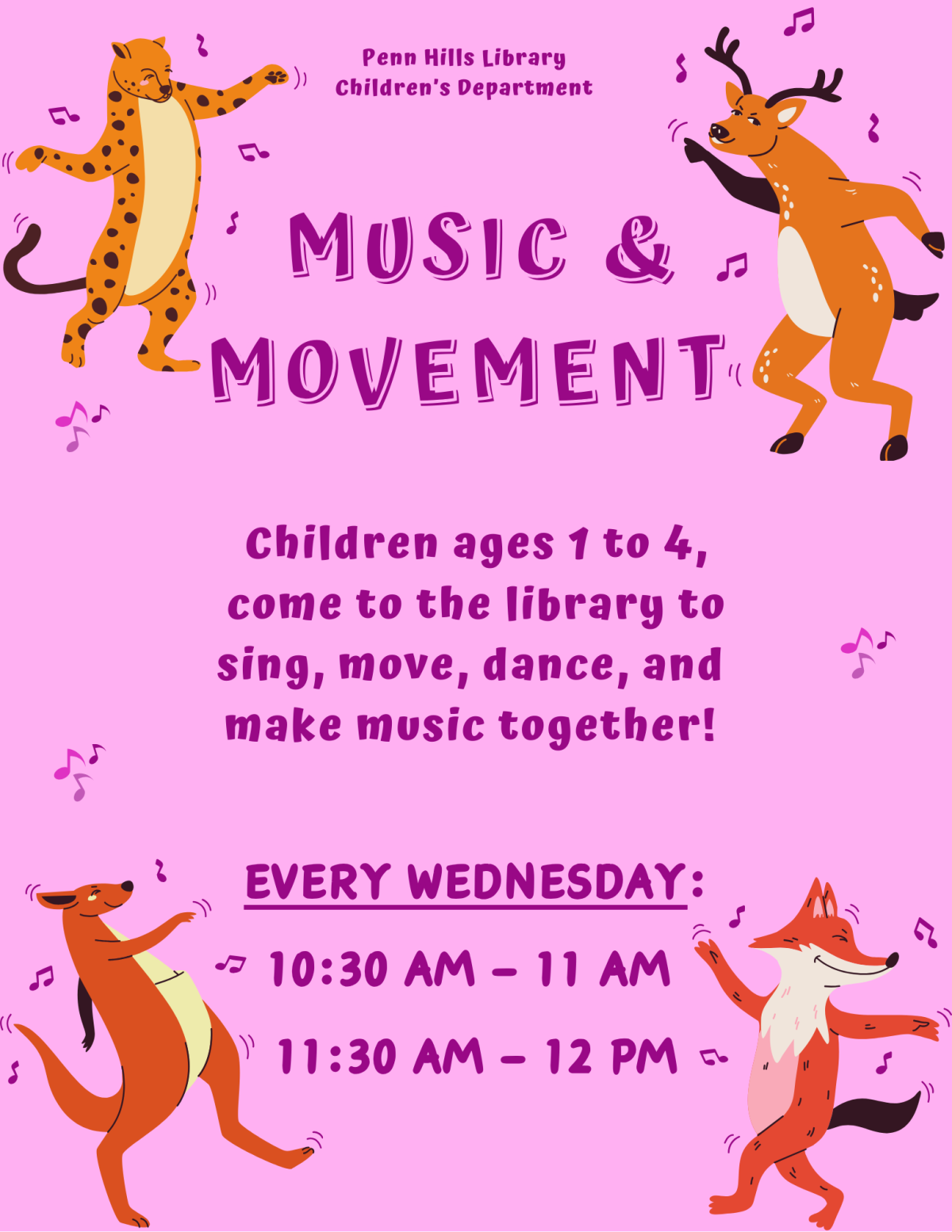 Penn Hills Library
Children's Department

MUSIC & MOVEMENT

Children ages 1 to 4, come to the library to sing, move, dance, and make music together!

EVERY WEDNESDAY:

10:30 AM – 11 AM

11:30 AM – 12 PM